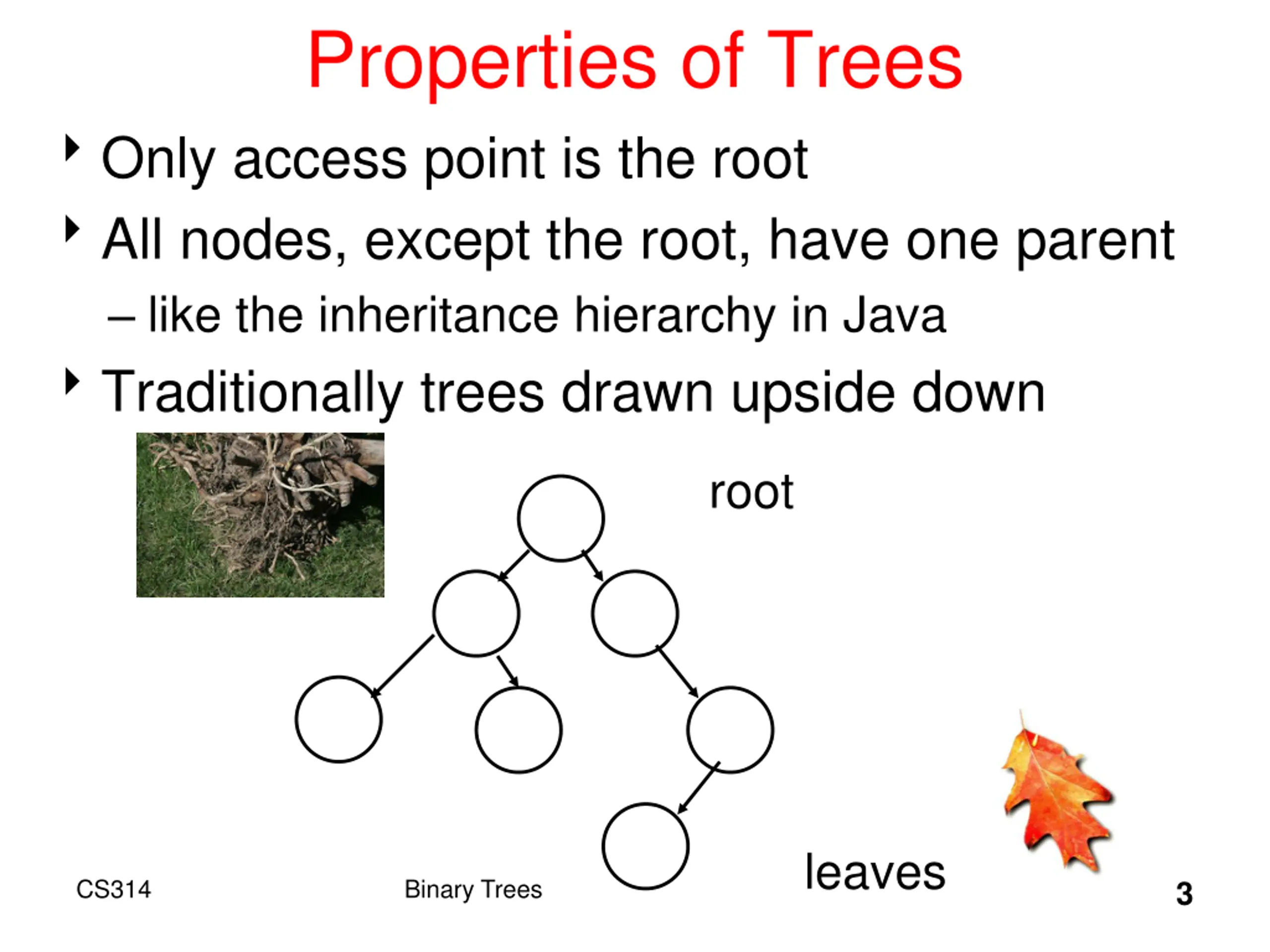 Properties of Trees

Only access point is the root

All nodes, except the root, have one parent

– like the inheritance hierarchy in Java

Traditionally trees drawn upside down

root

leaves

CS314

Binary Trees

3